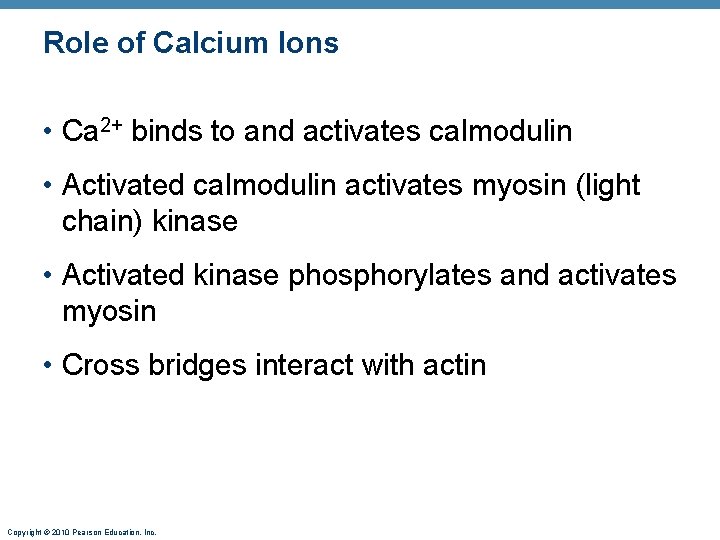 Role of Calcium Ions

• $Ca^{2+}$ binds to and activates calmodulin

• Activated calmodulin activates myosin (light chain) kinase

• Activated kinase phosphorylates and activates myosin

• Cross bridges interact with actin

Copyright © 2010 Pearson Education, Inc.